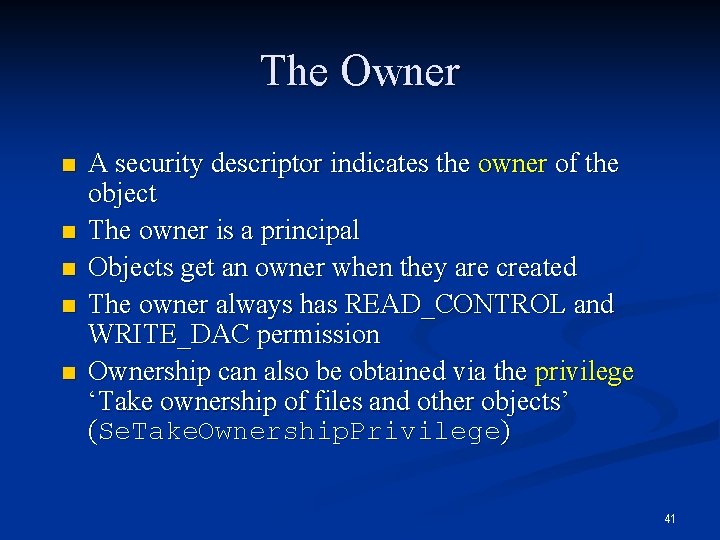 The Owner

- A security descriptor indicates the owner of the object
- The owner is a principal
- Objects get an owner when they are created
- The owner always has READ_CONTROL and WRITE_DAC permission
- Ownership can also be obtained via the privilege ‘Take ownership of files and other objects’ (SeTakeOwnershipPrivilege)

41